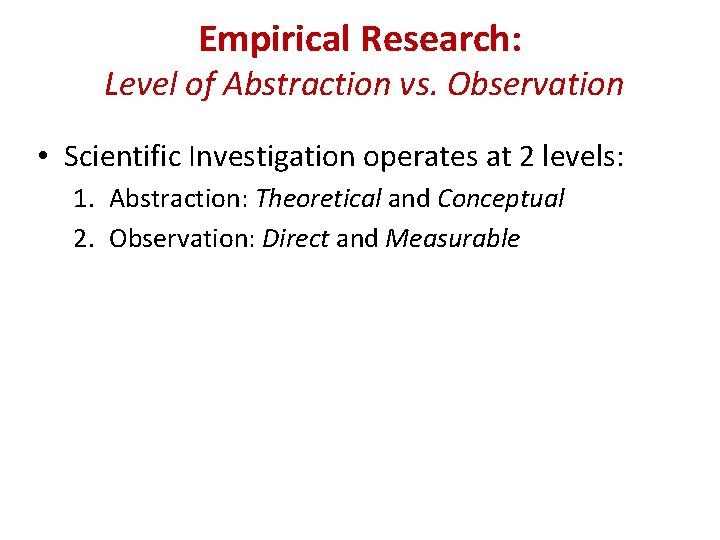 Empirical Research:
Level of Abstraction vs. Observation

• Scientific Investigation operates at 2 levels:
1. Abstraction: Theoretical and Conceptual
2. Observation: Direct and Measurable